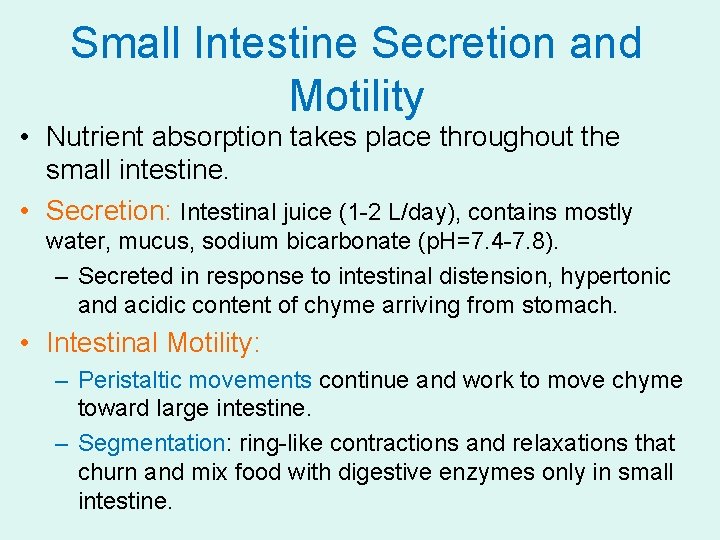 Small Intestine Secretion and Motility

• Nutrient absorption takes place throughout the small intestine.

• Secretion: Intestinal juice (1-2 L/day), contains mostly water, mucus, sodium bicarbonate (pH=7.4-7.8).

– Secreted in response to intestinal distension, hypertonic and acidic content of chyme arriving from stomach.

• Intestinal Motility:

– Peristaltic movements continue and work to move chyme toward large intestine.

– Segmentation: ring-like contractions and relaxations that churn and mix food with digestive enzymes only in small intestine.